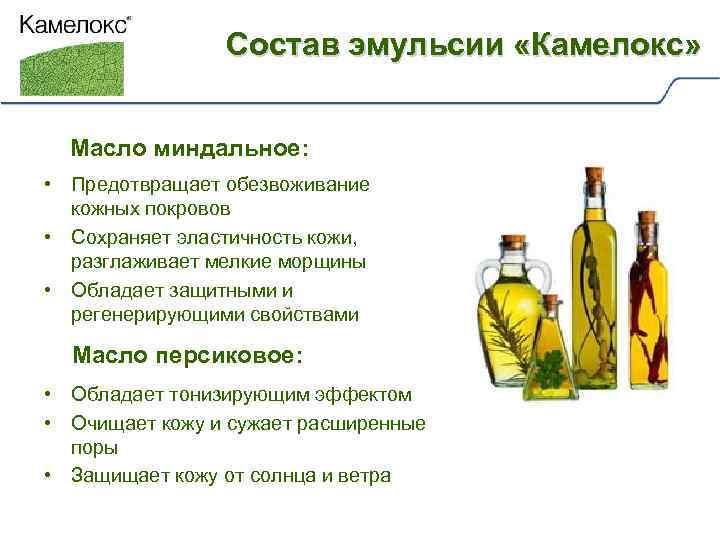 Камелокс®

Состав эмульсии «Камелокс»

Масло миндальное:

• Предотвращает обезвоживание кожных покровов
• Сохраняет эластичность кожи, разглаживает мелкие морщины
• Обладает защитными и регенерирующими свойствами

Масло персиковое:

• Обладает тонизирующим эффектом
• Очищает кожу и сужает расширенные поры
• Защищает кожу от солнца и ветра